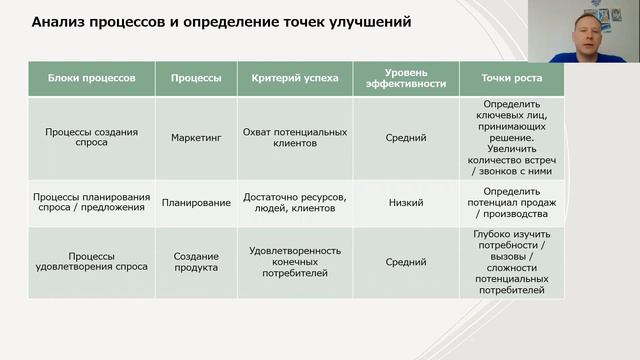 Анализ процессов и определение точек улучшений

| Блоки процессов | Процессы | Критерий успеха | Уровень эффективности | Точки роста |
|---|---|---|---|---|
| Процессы создания спроса | Маркетинг | Охват потенциальных клиентов | Средний | Определить ключевых лиц, принимающих решение. Увеличить количество встреч / звонков с ними |
| Процессы планирования спроса / предложения | Планирование | Достаточно ресурсов, людей, клиентов | Низкий | Определить потенциал продаж / производства |
| Процессы удовлетворения спроса | Создание продукта | Удовлетворенность конечных потребителей | Средний | Глубоко изучить потребности / вызовы / сложности потенциальных потребителей |